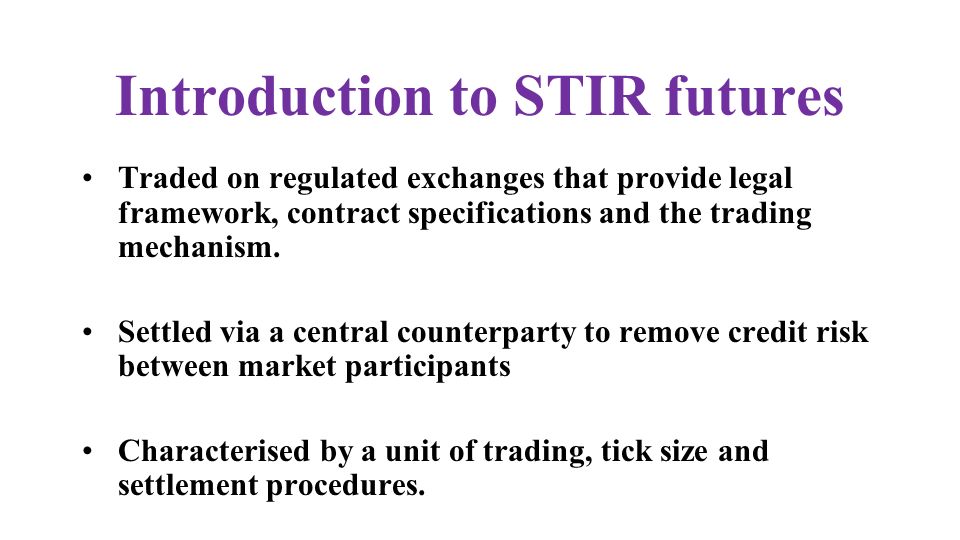 Introduction to STIR futures

• Traded on regulated exchanges that provide legal framework, contract specifications and the trading mechanism.

• Settled via a central counterparty to remove credit risk between market participants

• Characterised by a unit of trading, tick size and settlement procedures.